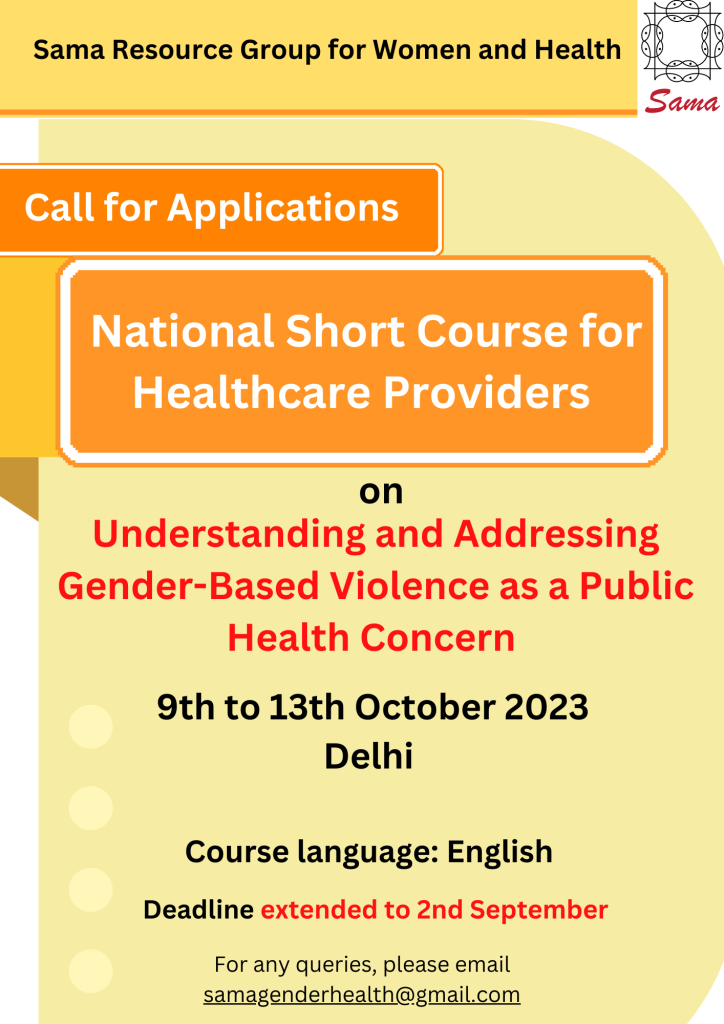 Sama Resource Group for Women and Health

Sama

Call for Applications

National Short Course for Healthcare Providers

on

Understanding and Addressing Gender-Based Violence as a Public Health Concern

9th to 13th October 2023
Delhi

Course language: English

Deadline extended to 2nd September

For any queries, please email
samagenderhealth@gmail.com